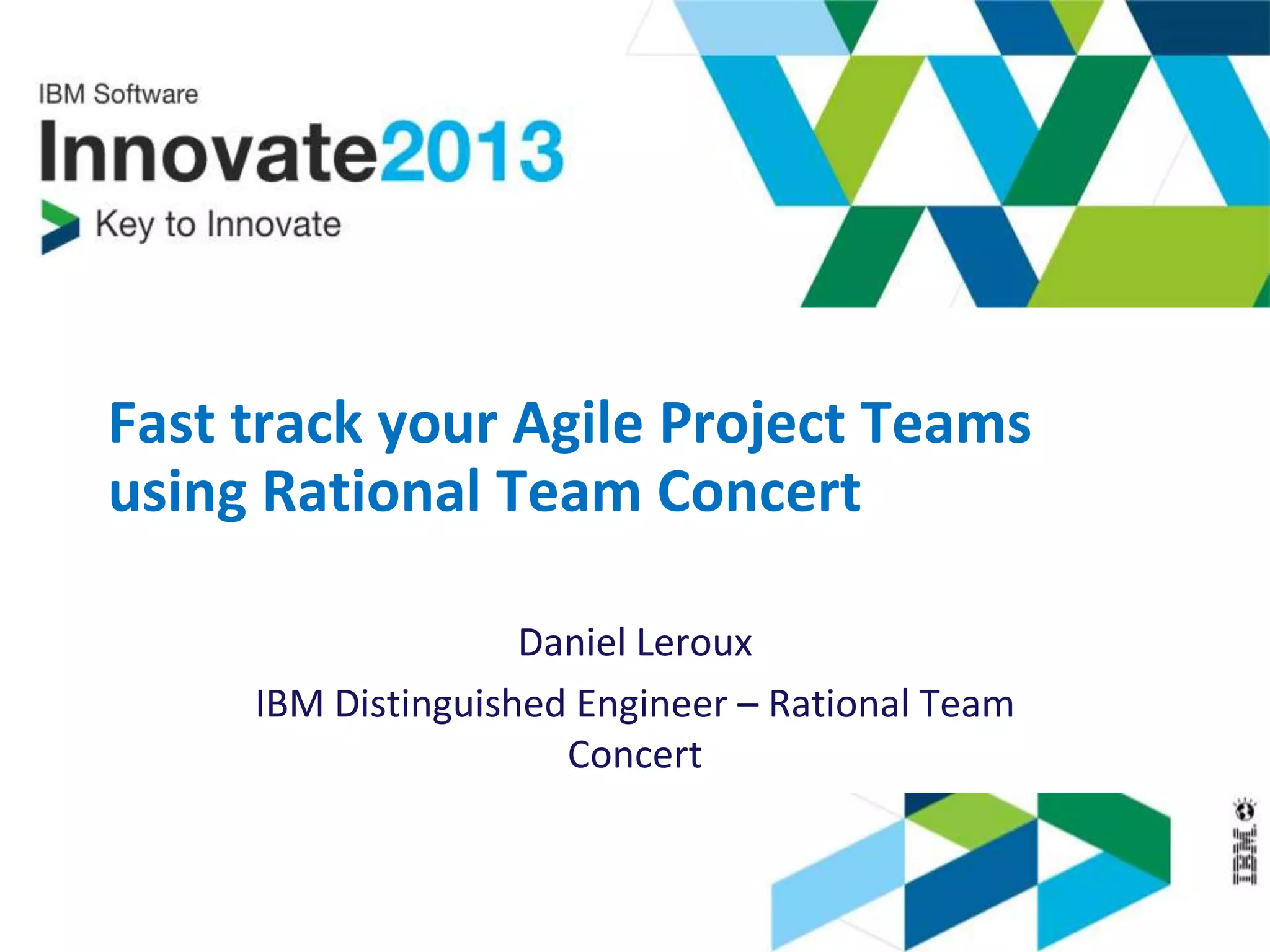 IBM Software
Innovate2013
Key to Innovate

Fast track your Agile Project Teams using Rational Team Concert

Daniel Leroux

IBM Distinguished Engineer – Rational Team Concert

IBM